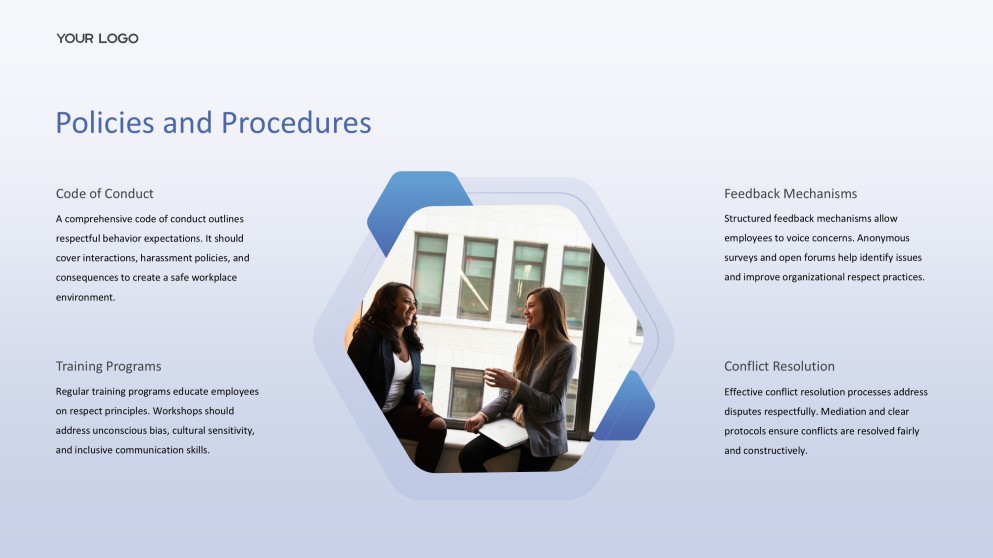 YOUR LOGO

Policies and Procedures

Code of Conduct

A comprehensive code of conduct outlines respectful behavior expectations. It should cover interactions, harassment policies, and consequences to create a safe workplace environment.

Training Programs

Regular training programs educate employees on respect principles. Workshops should address unconscious bias, cultural sensitivity, and inclusive communication skills.

Feedback Mechanisms

Structured feedback mechanisms allow employees to voice concerns. Anonymous surveys and open forums help identify issues and improve organizational respect practices.

Conflict Resolution

Effective conflict resolution processes address disputes respectfully. Mediation and clear protocols ensure conflicts are resolved fairly and constructively.